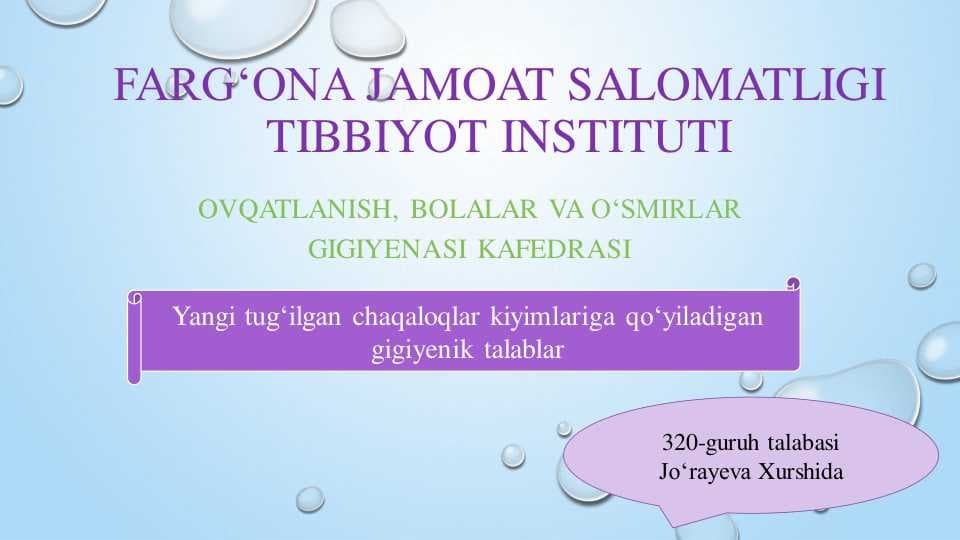 FARG‘ONA JAMOAT SALOMATLIGI TIBBIYOT INSTITUTI

OVQATLANISH, BOLALAR VA O‘SMIRLAR GIGIYENASI KAFEDRASI

Yangi tug‘ilgan chaqaloqlar kiyimlariga qo‘yiladigan gigiyenik talablar

320-guruh talabasi
Jo‘rayeva Xurshida